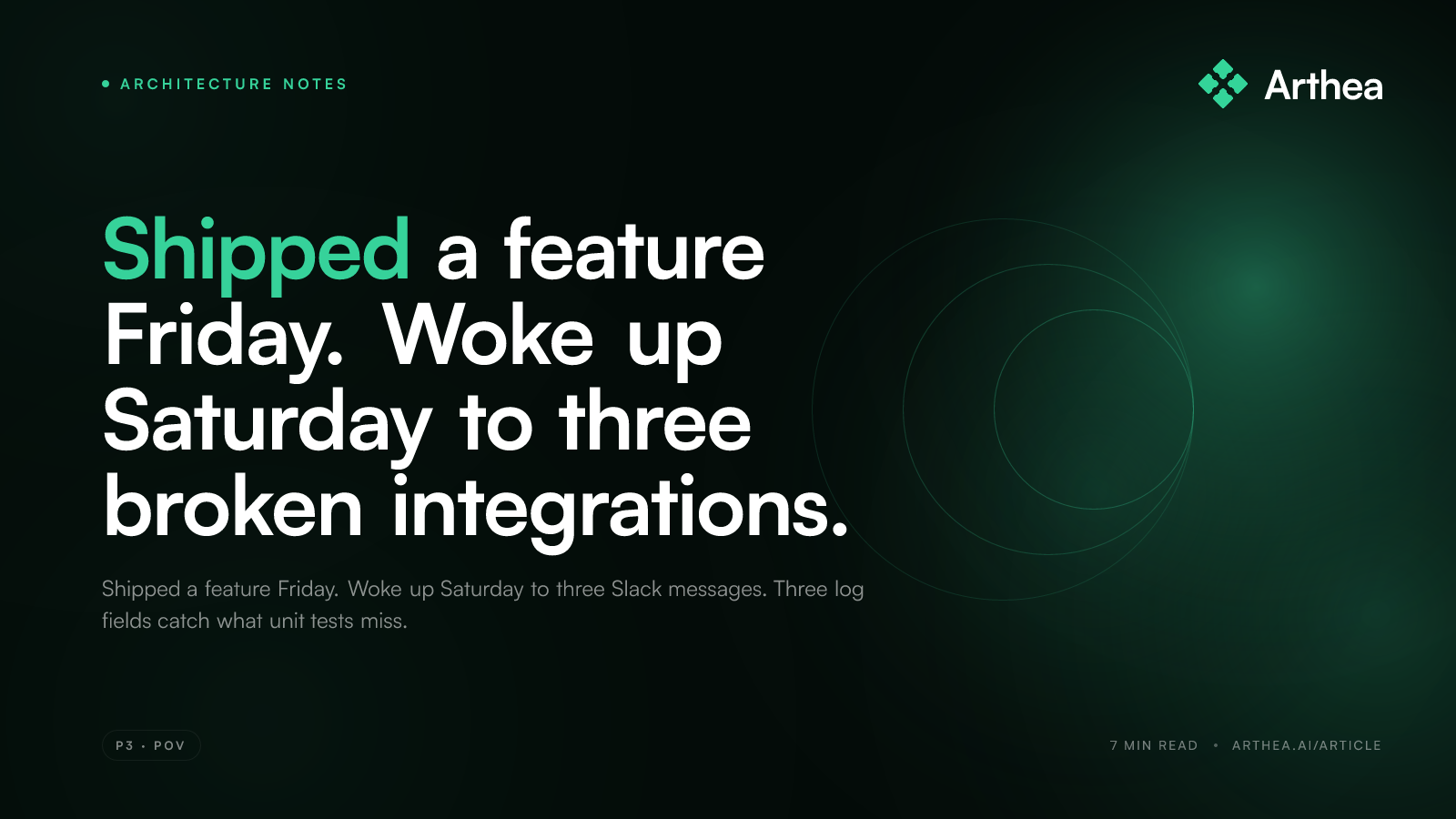 • ARCHITECTURE NOTES

Arthea

Shipped a feature Friday. Woke up Saturday to three broken integrations.

Shipped a feature Friday. Woke up Saturday to three Slack messages. Three log fields catch what unit tests miss.

P3 · POV

7 MIN READ • ARTHEA.AI/ARTICLE